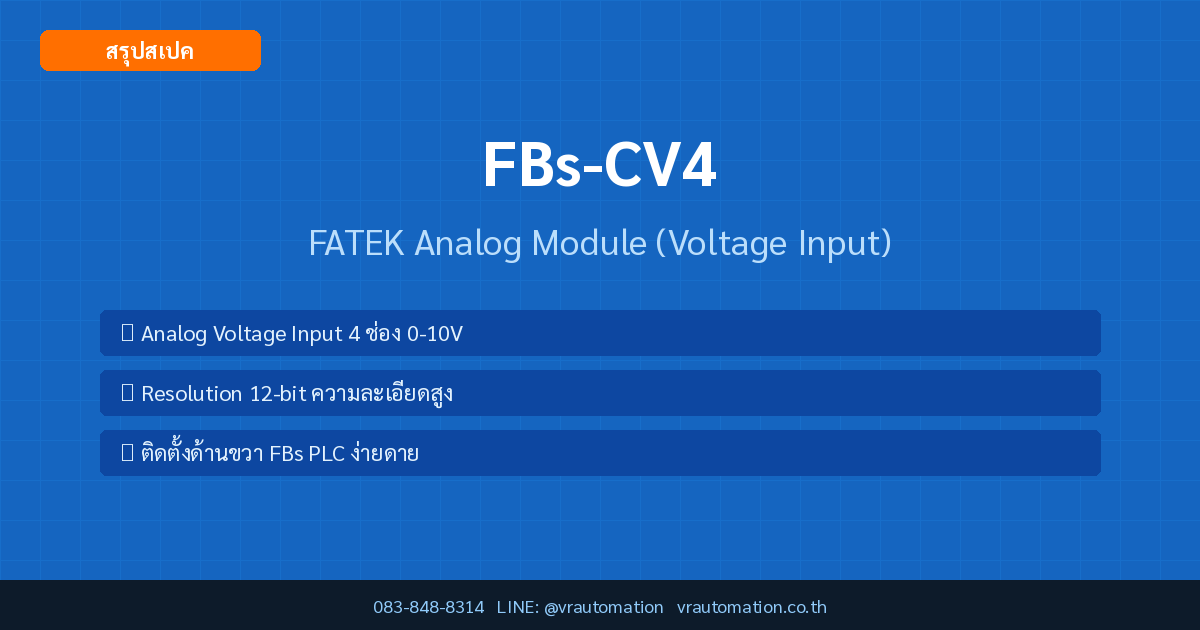 สรุปสเปค

FBs-CV4

FATEK Analog Module (Voltage Input)

 Analog Voltage Input 4 ช่อง 0-10V

 Resolution 12-bit ความละเอียดสูง

 ติดตั้งด้านขวา FBs PLC ง่ายดาย

083-848-8314 LINE: @vrautomation vrautomation.co.th